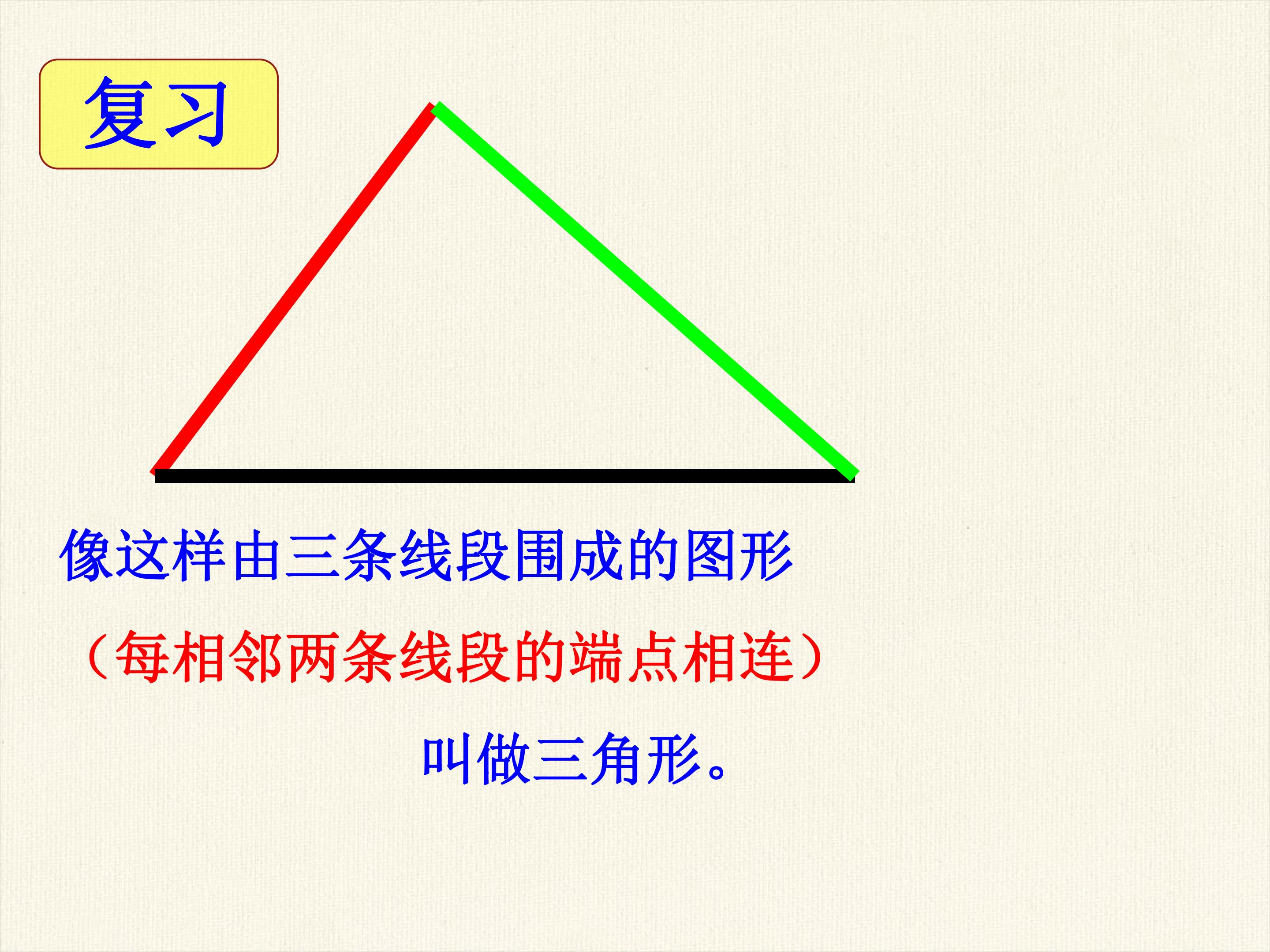 复习

像这样由三条线段围成的图形

（每相邻两条线段的端点相连）

叫做三角形。